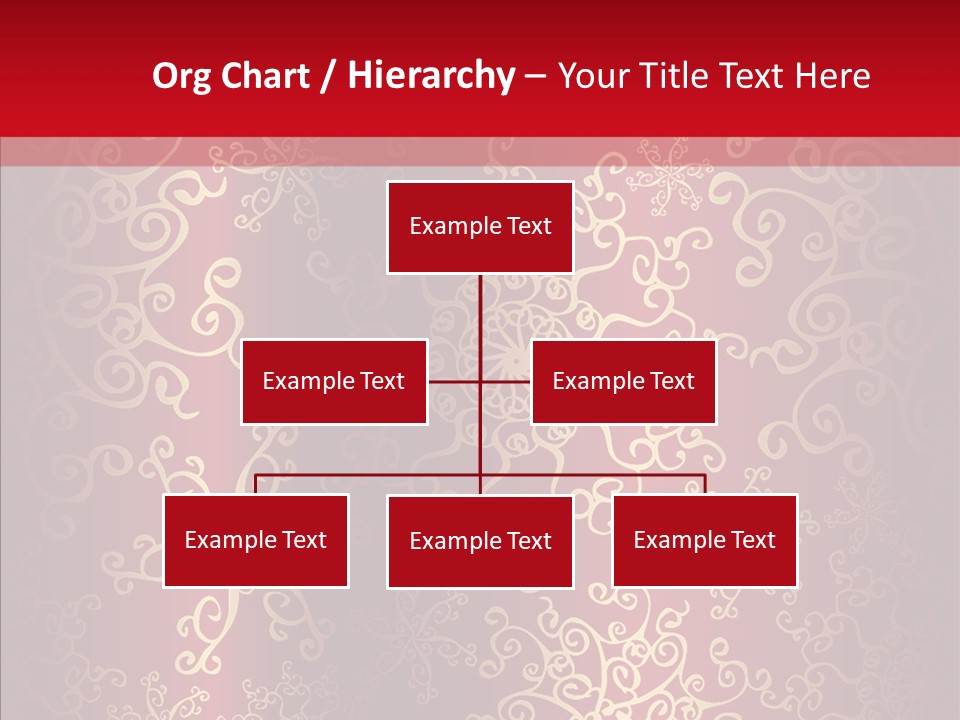 Org Chart / Hierarchy – Your Title Text Here

Example Text

Example Text

Example Text

Example Text

Example Text

Example Text